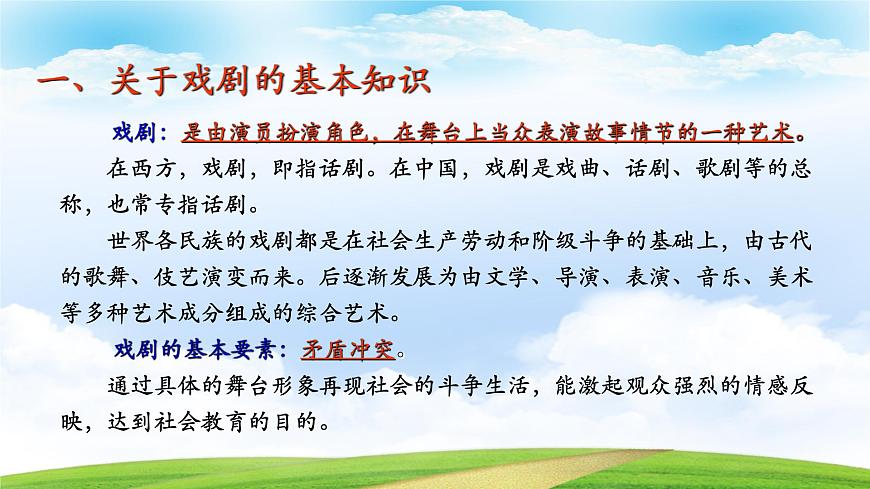 一、关于戏剧的基本知识

戏剧：是由演员扮演角色，在舞台上当众表演故事情节的一种艺术。

在西方，戏剧，即指话剧。在中国，戏剧是戏曲、话剧、歌剧等的总称，也常专指话剧。

世界各民族的戏剧都是在社会生产劳动和阶级斗争的基础上，由古代的歌舞、伎艺演变而来。后逐渐发展为由文学、导演、表演、音乐、美术等多种艺术成分组成的综合艺术。

戏剧的基本要素：矛盾冲突。

通过具体的舞台形象再现社会的斗争生活，能激起观众强烈的情感反映，达到社会教育的目的。